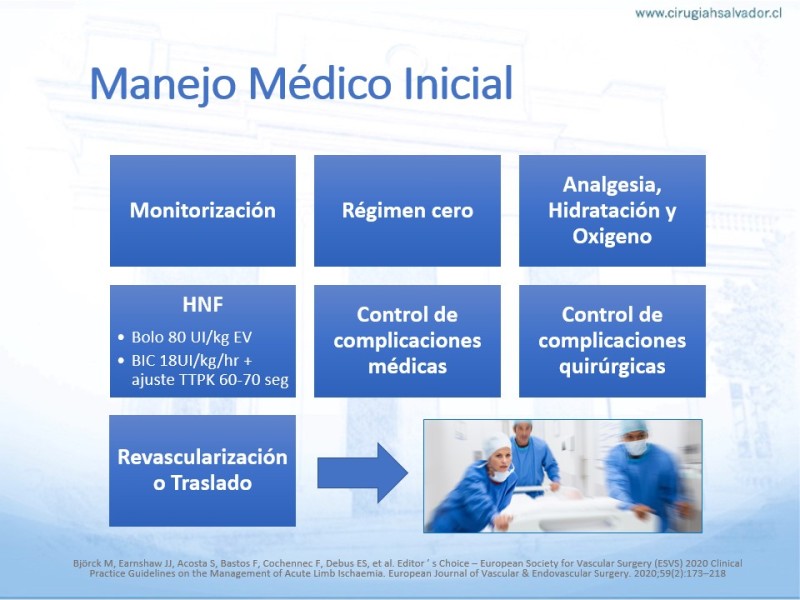 www.cirugiahsalvador.cl

Manejo Médico Inicial

Monitorización

Régimen cero

Analgesia, Hidratación y Oxigeno

HNF
• Bolo 80 UI/kg EV
• BIC 18UI/kg/hr + ajuste TTPK 60-70 seg

Control de complicaciones médicas

Control de complicaciones quirúrgicas

Revascularización o Traslado

Björck M, Earnshaw JJ, Acosta S, Bastos F, Cochennec F, Debus ES, et al. Editor ' s Choice – European Society for Vascular Surgery (ESVS) 2020 Clinical Practice Guidelines on the Management of Acute Limb Ischaemia. European Journal of Vascular & Endovascular Surgery. 2020;59(2):173–218